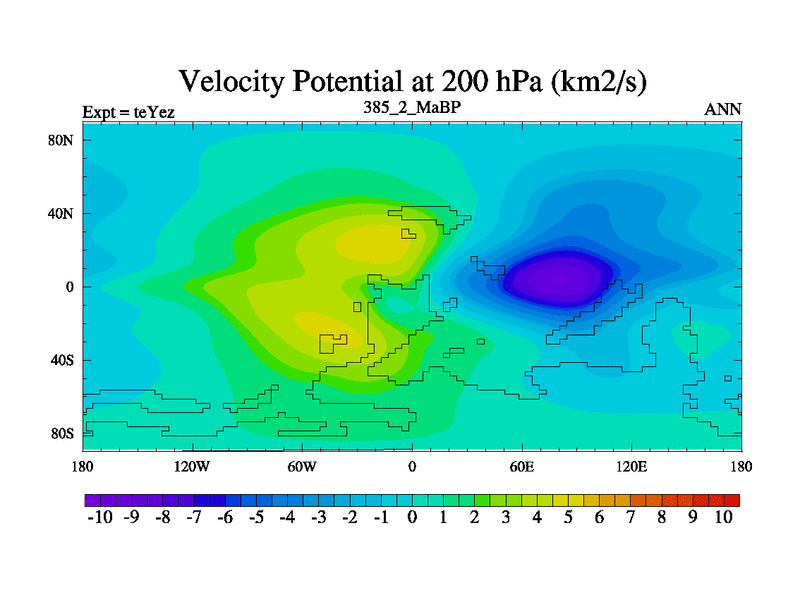 Velocity Potential at 200 hPa (km2/s)

Expt = teYez

385_2_MaBP

ANN

80N
40N
0
40S
80S

180 120W 60W 0 60E 120E 180

-10 -9 -8 -7 -6 -5 -4 -3 -2 -1 0 1 2 3 4 5 6 7 8 9 10